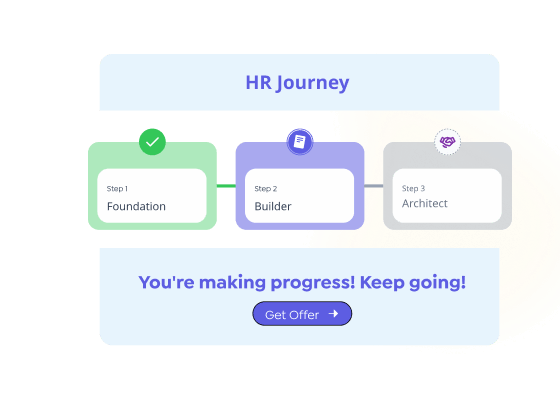 HR Journey

Step 1
Foundation

Step 2
Builder

Step 3
Architect

You're making progress! Keep going!

Get Offer